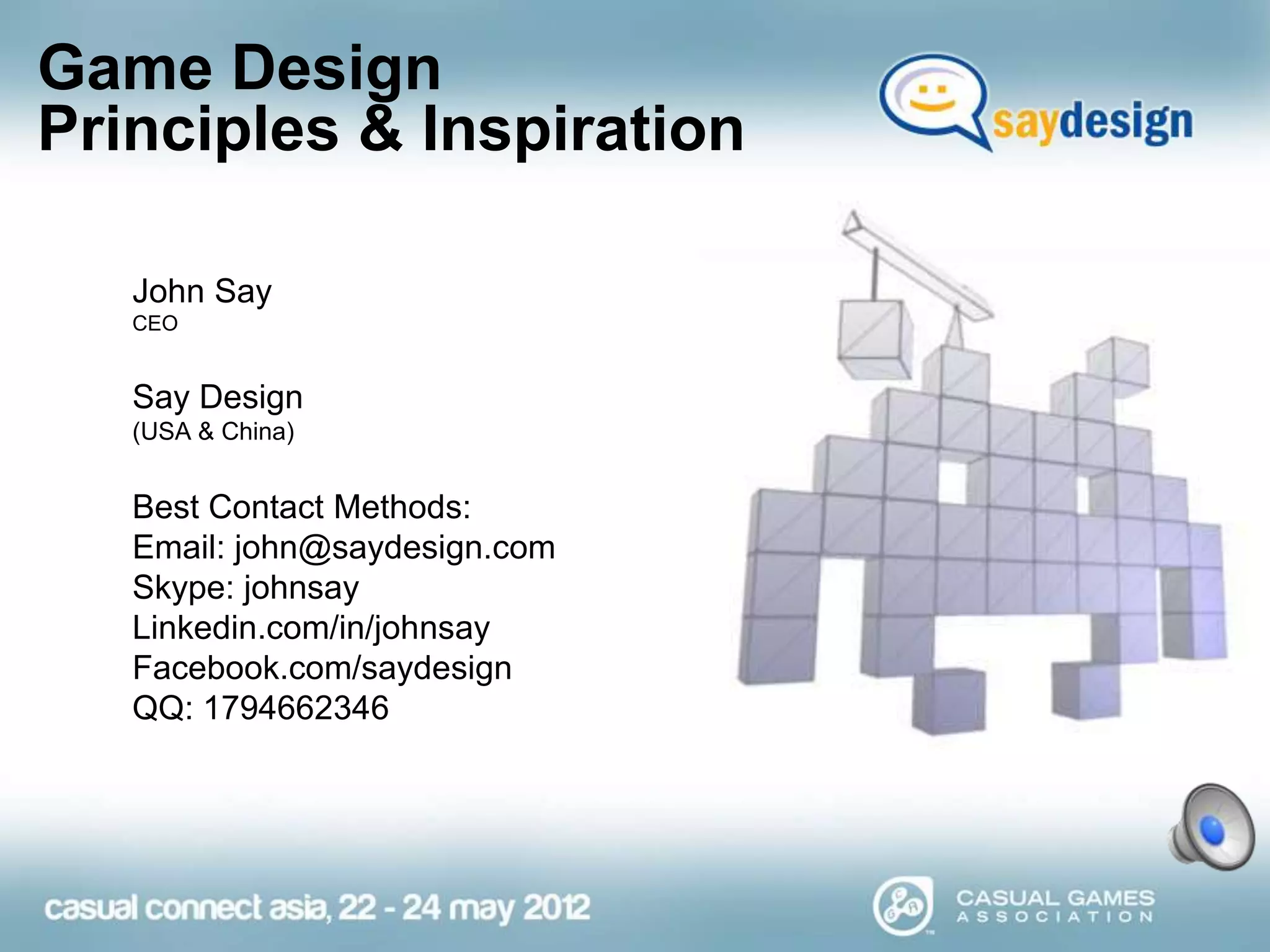 Game Design
Principles & Inspiration

saydesign

John Say
CEO

Say Design
(USA & China)

Best Contact Methods:
Email: john@saydesign.com
Skype: johnsay
Linkedin.com/in/johnsay
Facebook.com/saydesign
QQ: 1794662346

casual connect asia, 22 - 24 may 2012

CASUAL GAMES ASSOCIATION